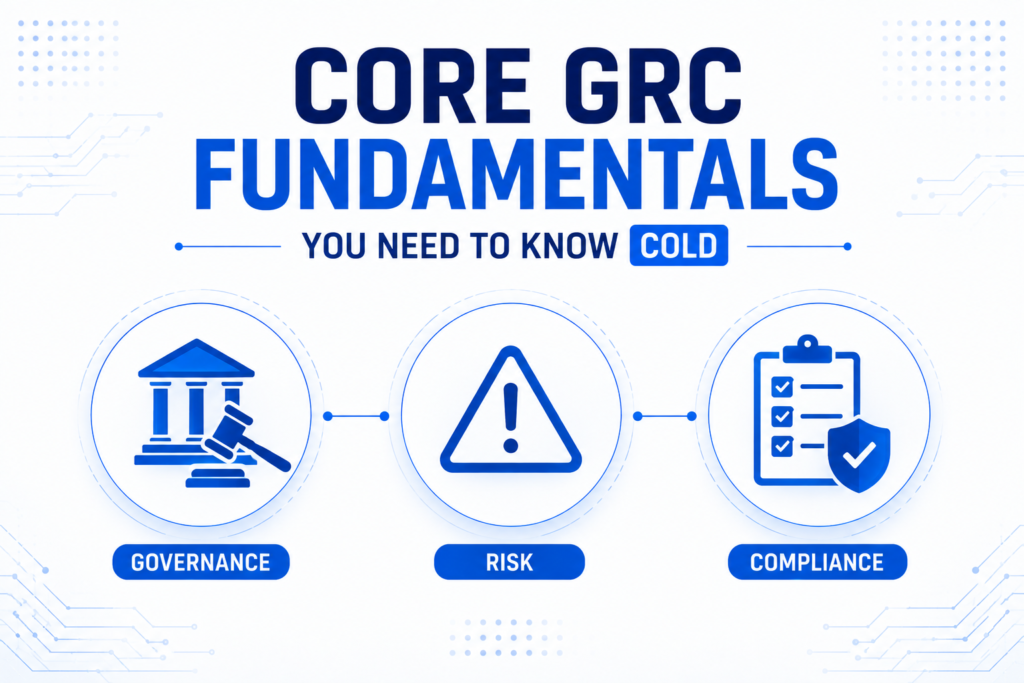 CORE GRC FUNDAMENTALS

YOU NEED TO KNOW COLD

GOVERNANCE

RISK

COMPLIANCE